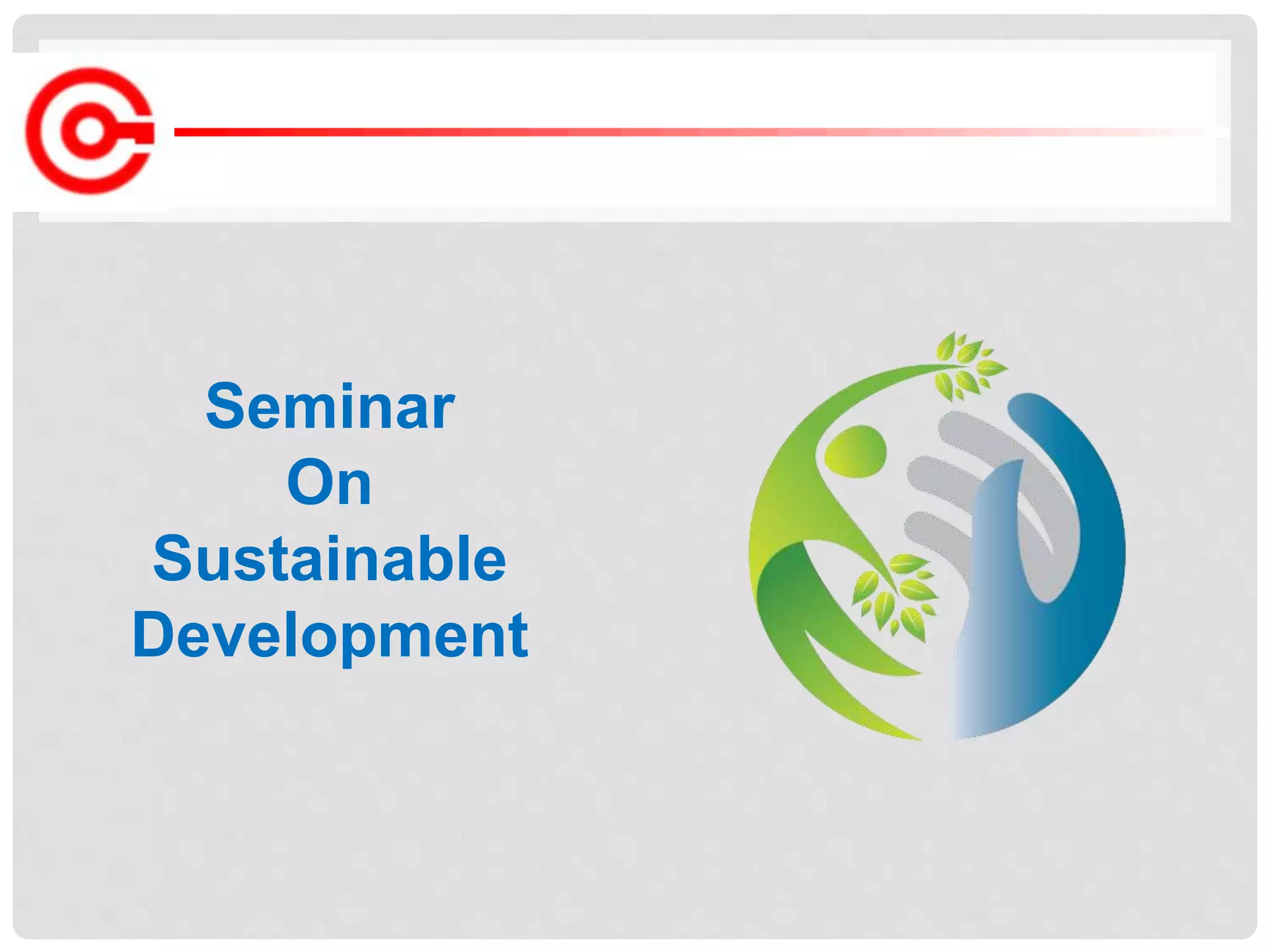 Seminar
On
Sustainable
Development